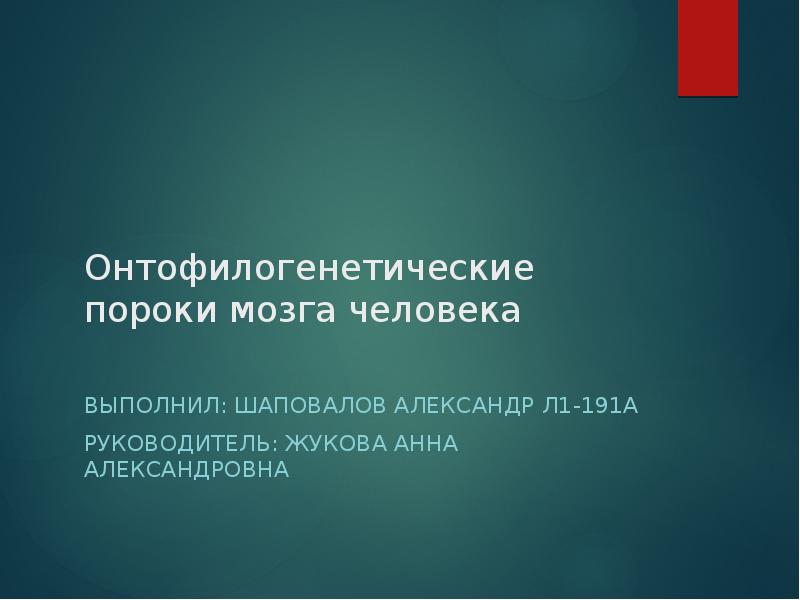 Онтофилогенетические пороки мозга человека

ВЫПОЛНИЛ: ШАПОВАЛОВ АЛЕКСАНДР Л1-191А

РУКОВОДИТЕЛЬ: ЖУКОВА АННА АЛЕКСАНДРОВНА